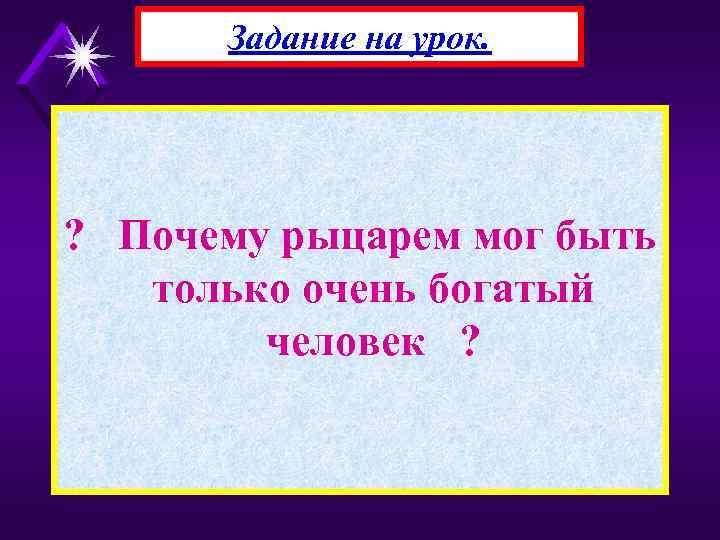 Задание на урок.

? Почему рыцарем мог быть только очень богатый человек ?